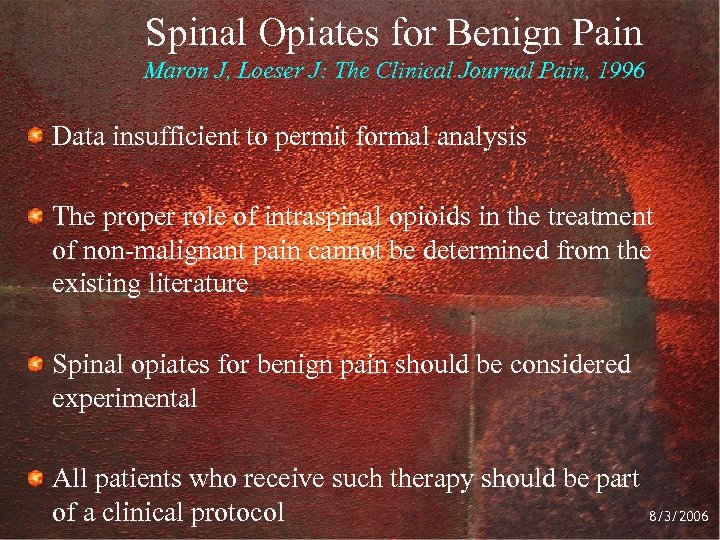 Spinal Opiates for Benign Pain
Maron J, Loeser J: The Clinical Journal Pain, 1996

Data insufficient to permit formal analysis

The proper role of intraspinal opioids in the treatment of non-malignant pain cannot be determined from the existing literature

Spinal opiates for benign pain should be considered experimental

All patients who receive such therapy should be part of a clinical protocol

8/3/2006